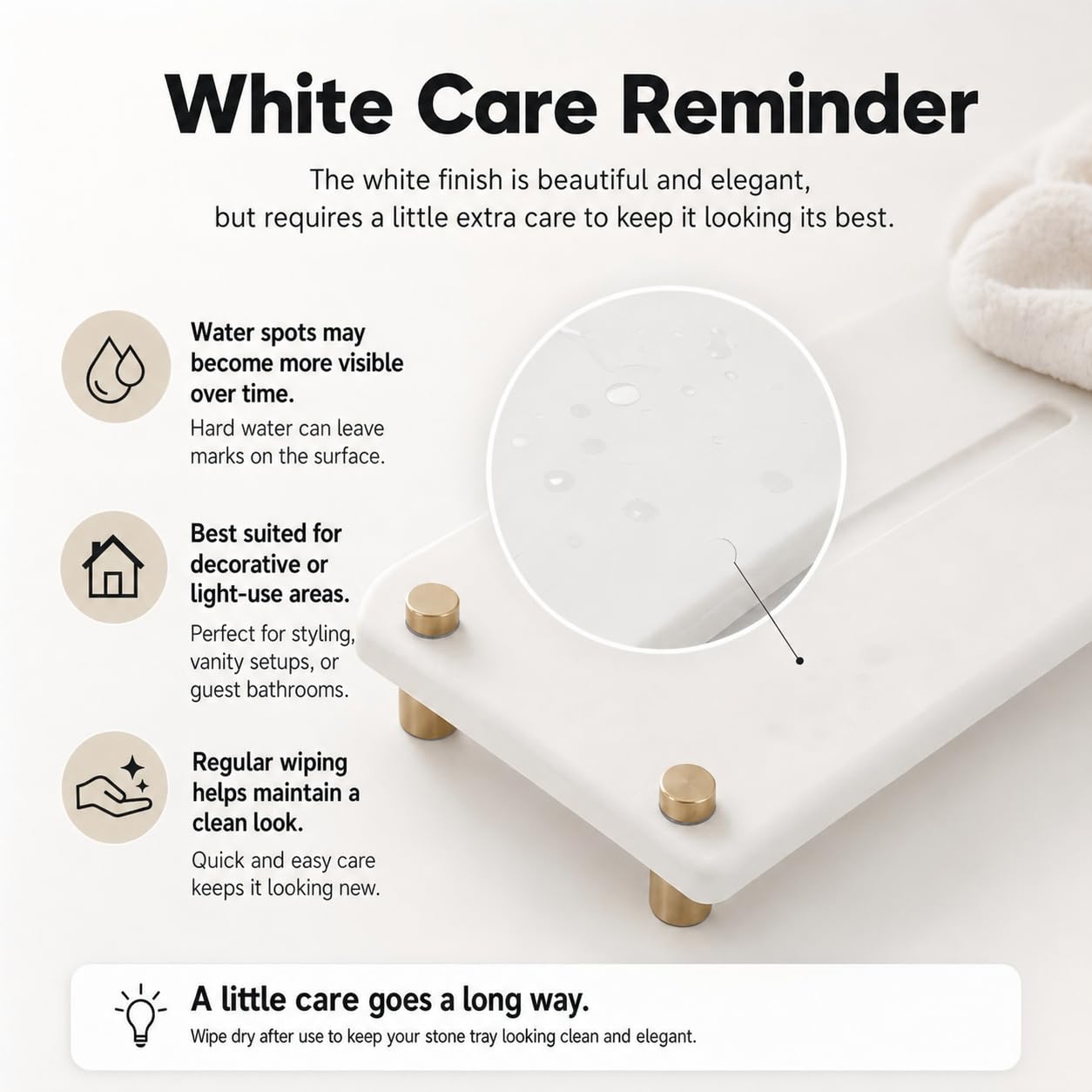 White Care Reminder

The white finish is beautiful and elegant, but requires a little extra care to keep it looking its best.

Water spots may become more visible over time.
Hard water can leave marks on the surface.

Best suited for decorative or light-use areas.
Perfect for styling, vanity setups, or guest bathrooms.

Regular wiping helps maintain a clean look.
Quick and easy care keeps it looking new.

A little care goes a long way.
Wipe dry after use to keep your stone tray looking clean and elegant.